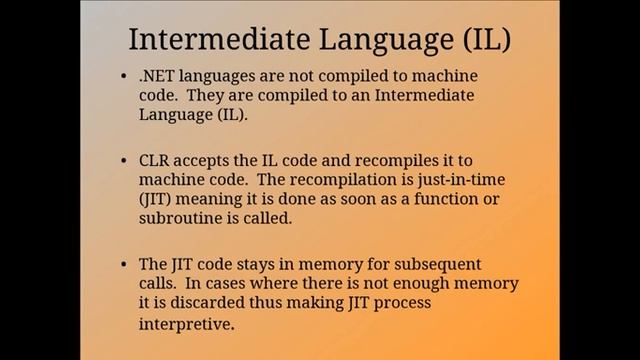 Intermediate Language (IL)

• .NET languages are not compiled to machine code. They are compiled to an Intermediate Language (IL).

• CLR accepts the IL code and recompiles it to machine code. The recompilation is just-in-time (JIT) meaning it is done as soon as a function or subroutine is called.

• The JIT code stays in memory for subsequent calls. In cases where there is not enough memory it is discarded thus making JIT process interpretive.